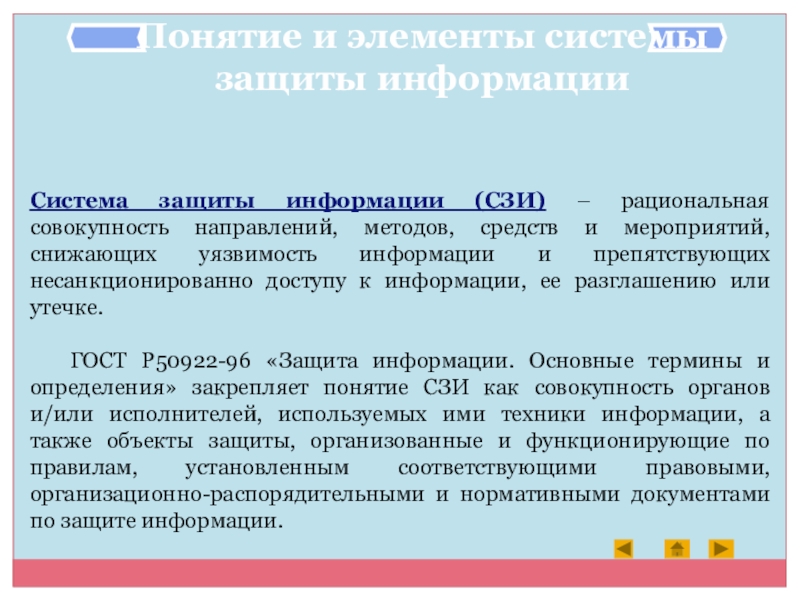 Понятие и элементы системы защиты информации

Система защиты информации (СЗИ) – рациональная совокупность направлений, методов, средств и мероприятий, снижающих уязвимость информации и препятствующих несанкционированно доступу к информации, ее разглашению или утечке.

ГОСТ Р50922-96 «Защита информации. Основные термины и определения» закрепляет понятие СЗИ как совокупность органов и/или исполнителей, используемых ими техники информации, а также объекты защиты, организованные и функционирующие по правилам, установленным соответствующими правовыми, организационно-распорядительными и нормативными документами по защите информации.